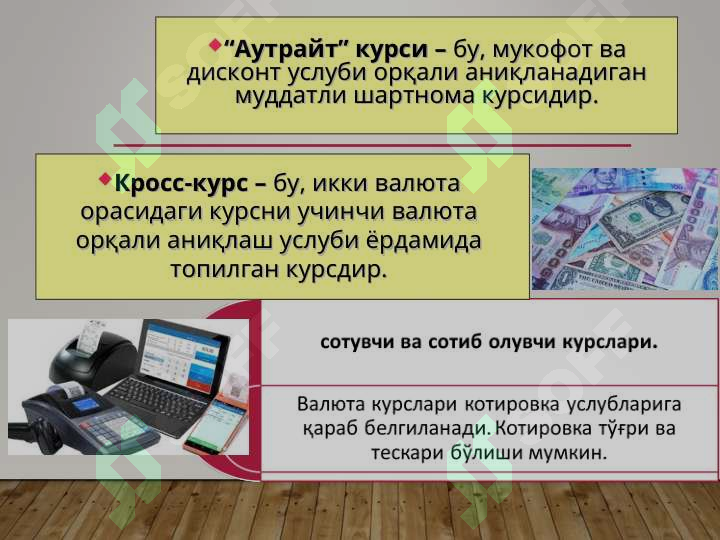 “Аутрайт” курси – бу, мукофот ва дисконт услуби орқали аниқланадиган муддатли шартнома курсидир.

Кросс-курс – бу, икки валюта орасидаги курсни учинчи валюта орқали аниқлаш услуби ёрдамида топилган курсдир.

сотувчи ва сотиб олувчи курслари.

Валюта курслари котировка услубларига қараб белгиланади. Котировка тўғри ва тескари бўлиши мумкин.